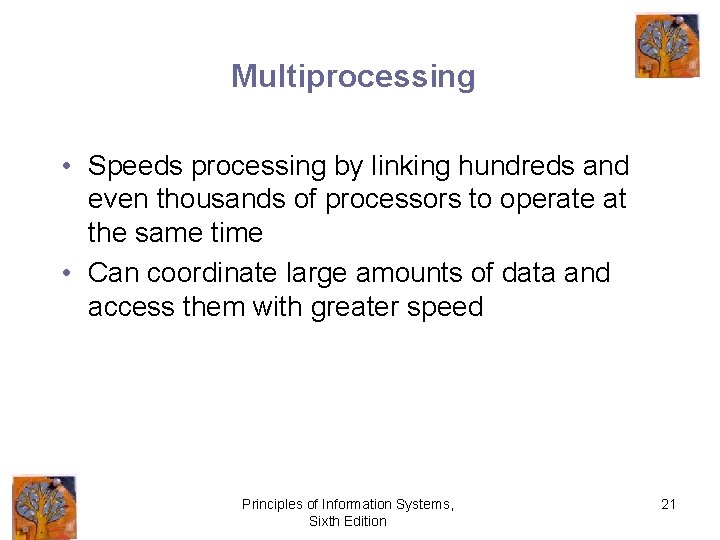 Multiprocessing

• Speeds processing by linking hundreds and even thousands of processors to operate at the same time
• Can coordinate large amounts of data and access them with greater speed

Principles of Information Systems, Sixth Edition

21